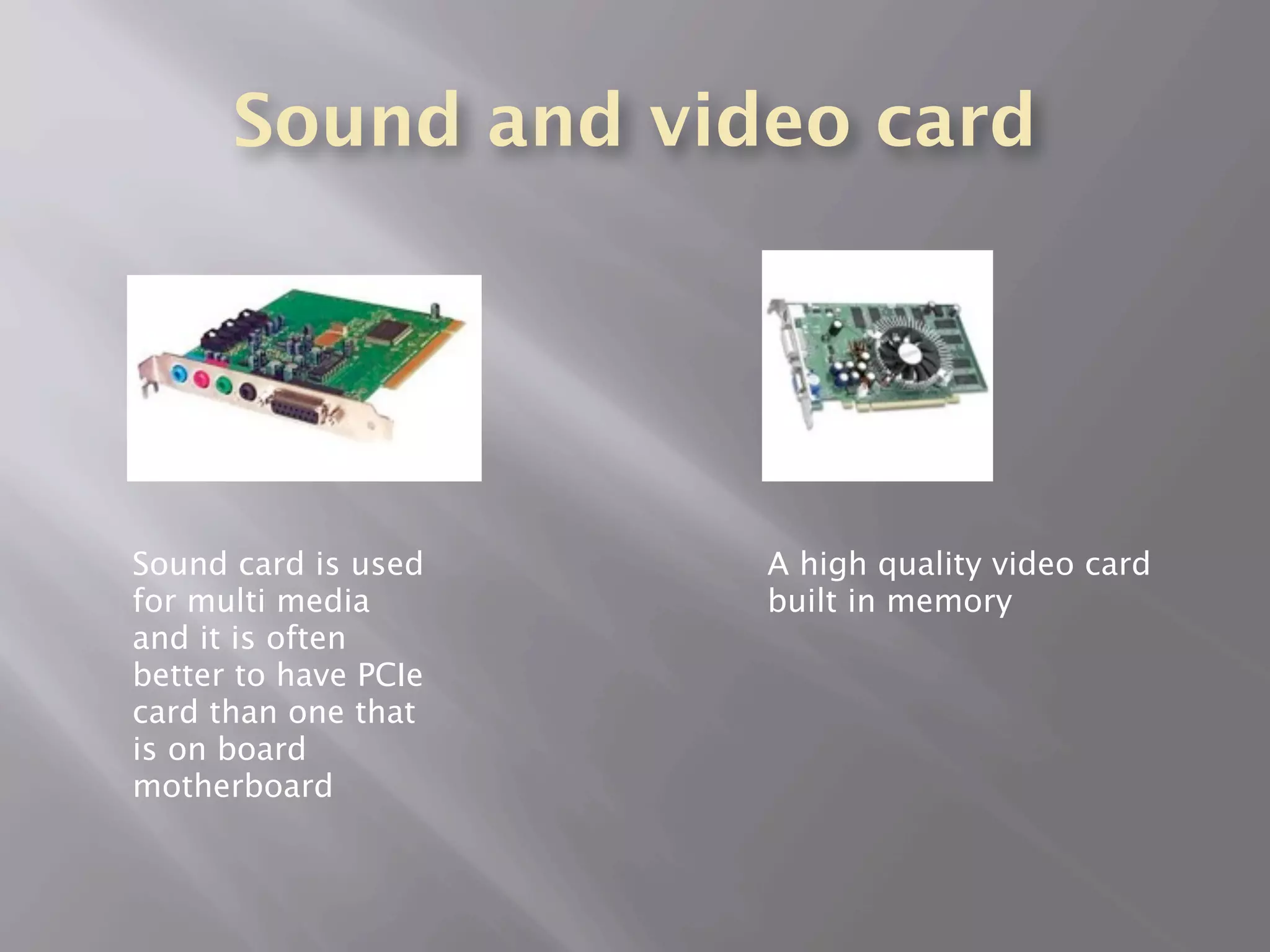 Sound and video card

Sound card is used for multi media and it is often better to have PCIe card than one that is on board motherboard

A high quality video card built in memory